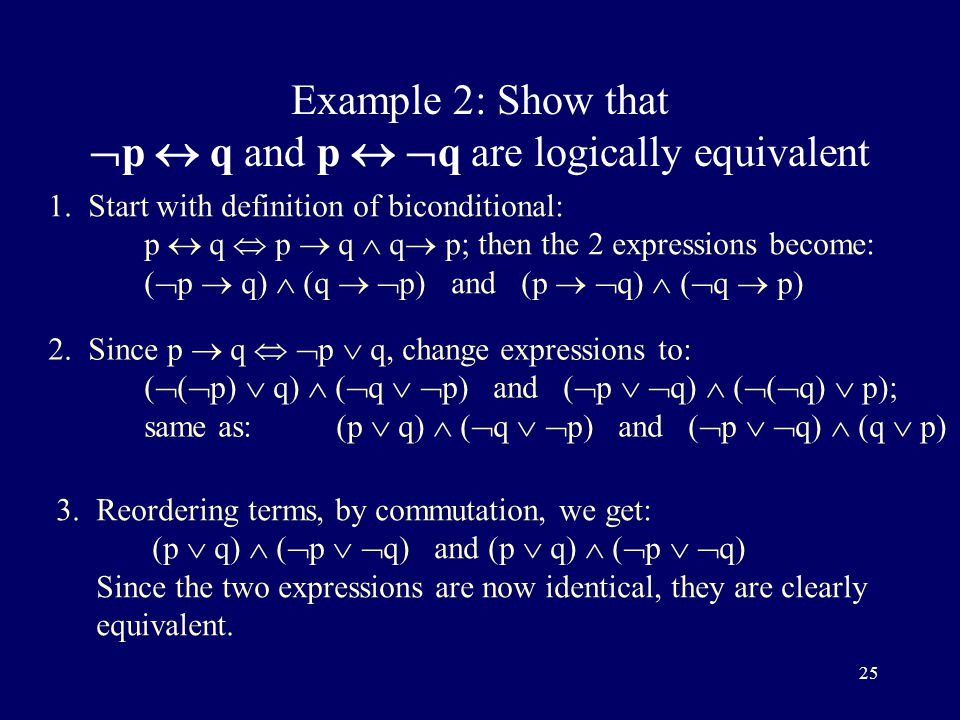 Example 2: Show that
$\neg p \leftrightarrow q$ and $p \leftrightarrow \neg q$ are logically equivalent

1. Start with definition of biconditional:
$p \leftrightarrow q \Leftrightarrow p \rightarrow q \wedge q \rightarrow p$; then the 2 expressions become:
$(\neg p \rightarrow q) \wedge (q \rightarrow \neg p)$ and $(p \rightarrow \neg q) \wedge (\neg q \rightarrow p)$

2. Since $p \rightarrow q \Leftrightarrow \neg p \vee q$, change expressions to:
$(\neg(\neg p) \vee q) \wedge (\neg q \vee \neg p)$ and $(\neg p \vee \neg q) \wedge (\neg(\neg q) \vee p)$;
same as: $(p \vee q) \wedge (\neg q \vee \neg p)$ and $(\neg p \vee \neg q) \wedge (q \vee p)$

3. Reordering terms, by commutation, we get:
$(p \vee q) \wedge (\neg p \vee \neg q)$ and $(p \vee q) \wedge (\neg p \vee \neg q)$
Since the two expressions are now identical, they are clearly equivalent.

25